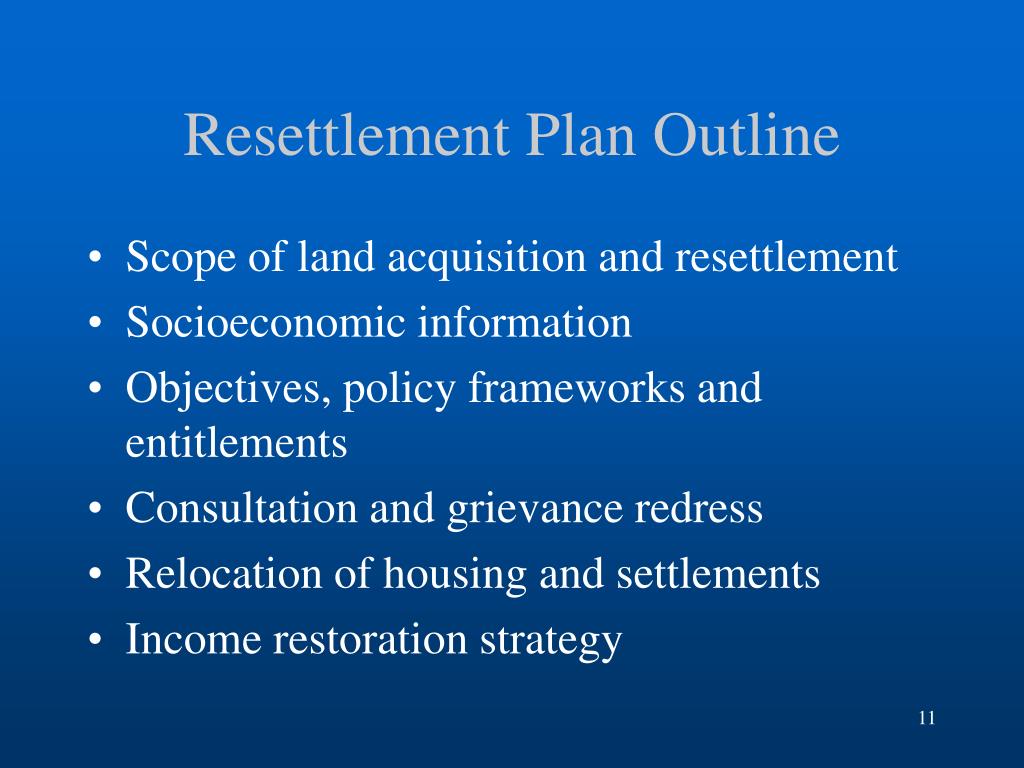 Resettlement Plan Outline

• Scope of land acquisition and resettlement
• Socioeconomic information
• Objectives, policy frameworks and entitlements
• Consultation and grievance redress
• Relocation of housing and settlements
• Income restoration strategy

11